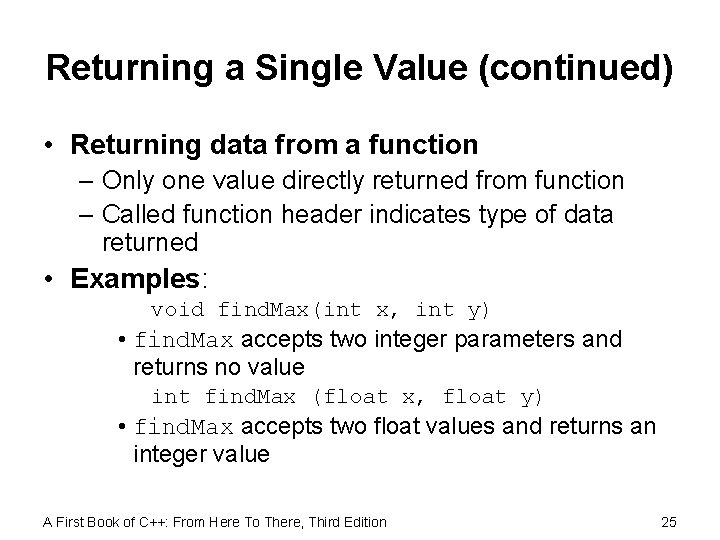 Returning a Single Value (continued)

• Returning data from a function
– Only one value directly returned from function
– Called function header indicates type of data returned

• Examples:
void findMax(int x, int y)
• findMax accepts two integer parameters and returns no value
int findMax (float x, float y)
• findMax accepts two float values and returns an integer value

A First Book of C++: From Here To There, Third Edition

25